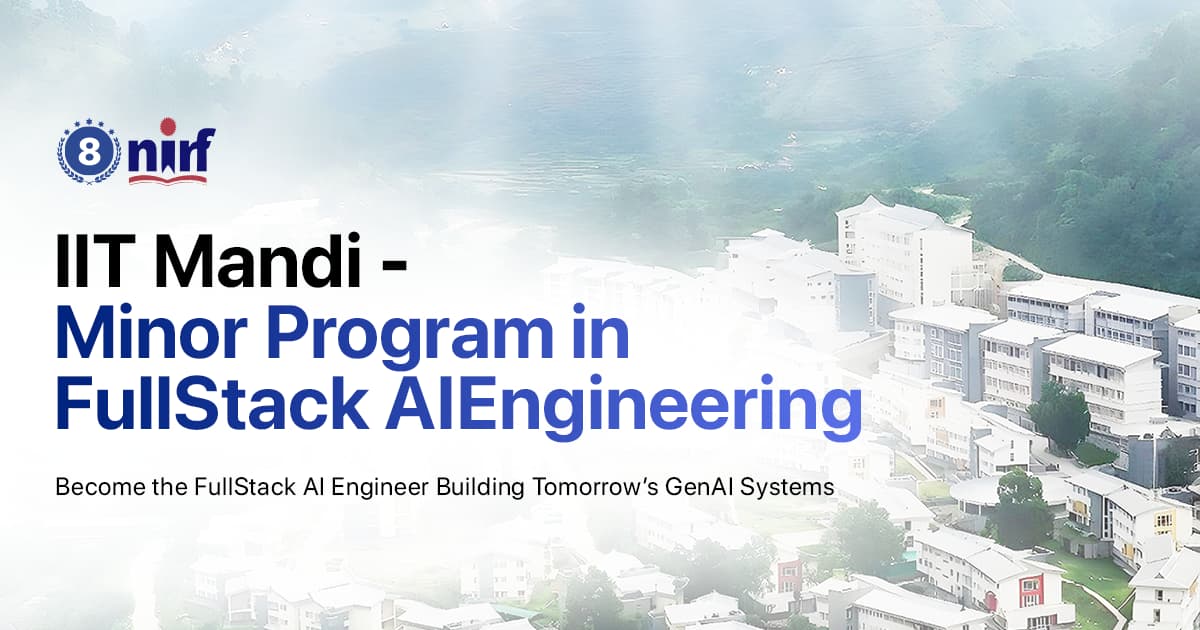 8 nirf

IIT Mandi -
Minor Program in FullStack AIEngineering

Become the FullStack AI Engineer Building Tomorrow's GenAI Systems